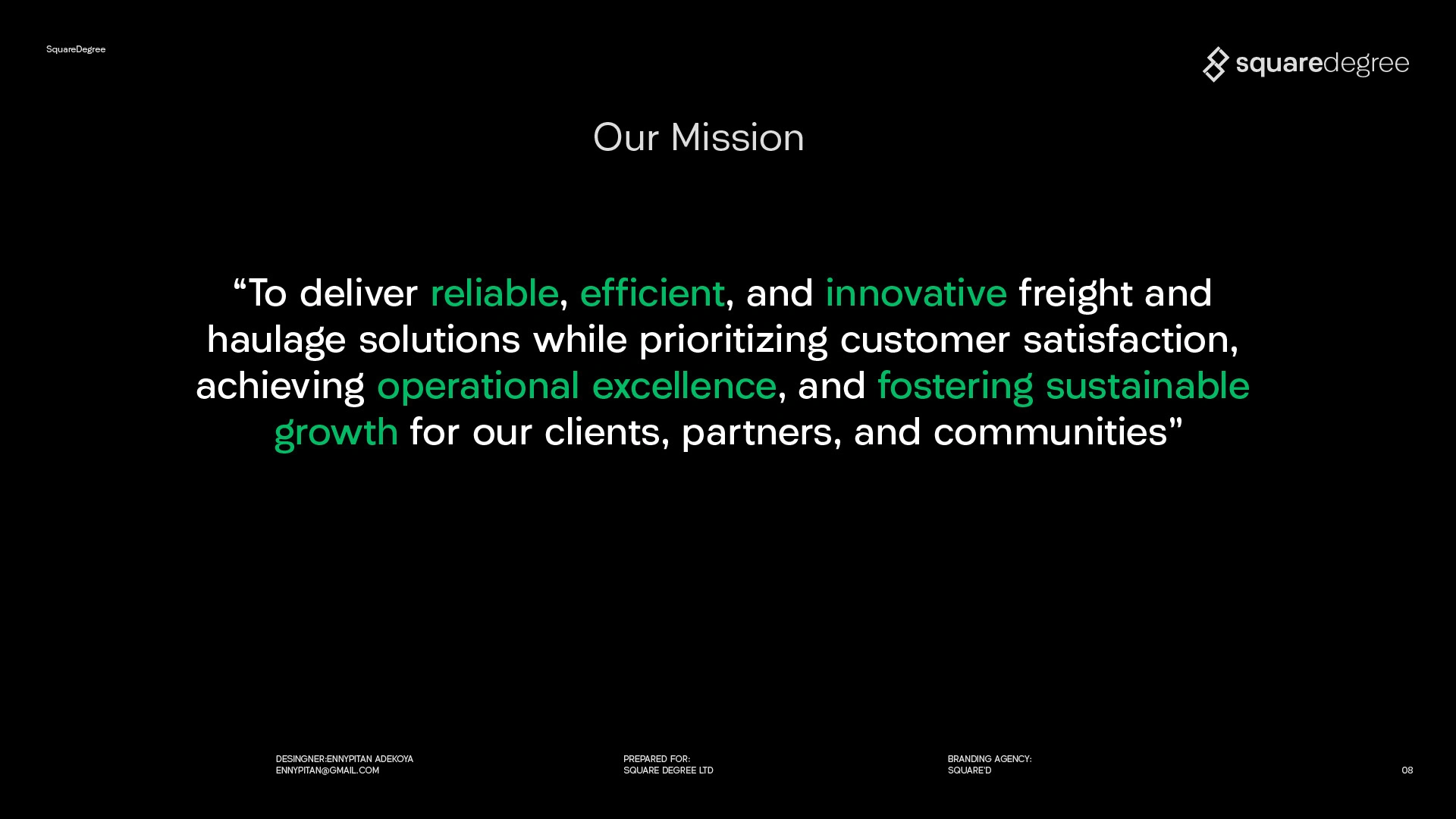 SquareDegree

squaredegree

Our Mission

“To deliver reliable, efficient, and innovative freight and haulage solutions while prioritizing customer satisfaction, achieving operational excellence, and fostering sustainable growth for our clients, partners, and communities”

DESINGNER:ENNYPITAN ADEKOYA
ENNYPITAN@GMAIL.COM

PREPARED FOR:
SQUARE DEGREE LTD

BRANDING AGENCY:
SQUARE'D

08